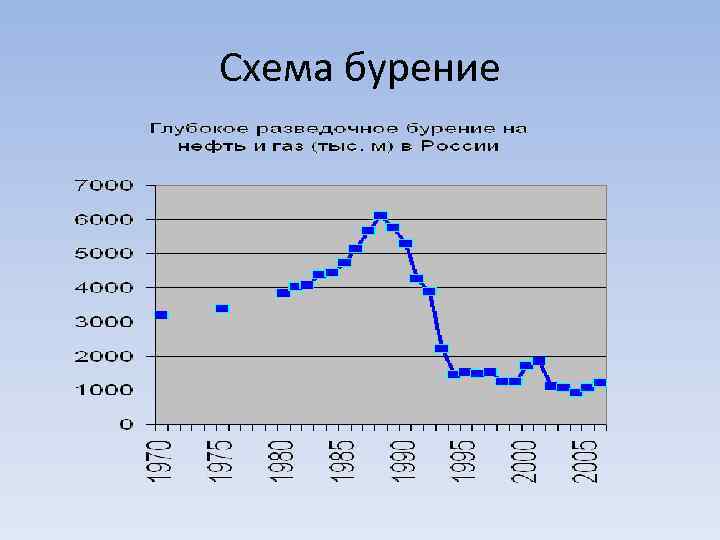 Схема бурение

Глубокое разведочное бурение на нефть и газ (тыс. м) в России

7000
6000
5000
4000
3000
2000
1000
0

1970
1975
1980
1985
1990
1995
2000
2005